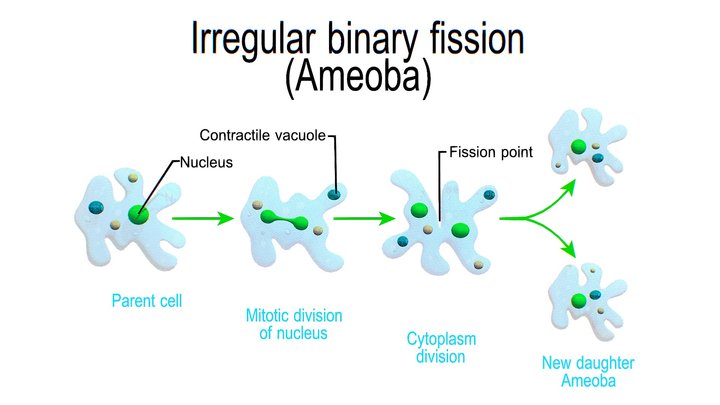 Irregular binary fission
(Ameoba)

Contractile vacuole

Nucleus

Fission point

Parent cell

Mitotic division of nucleus

Cytoplasm division

New daughter Ameoba